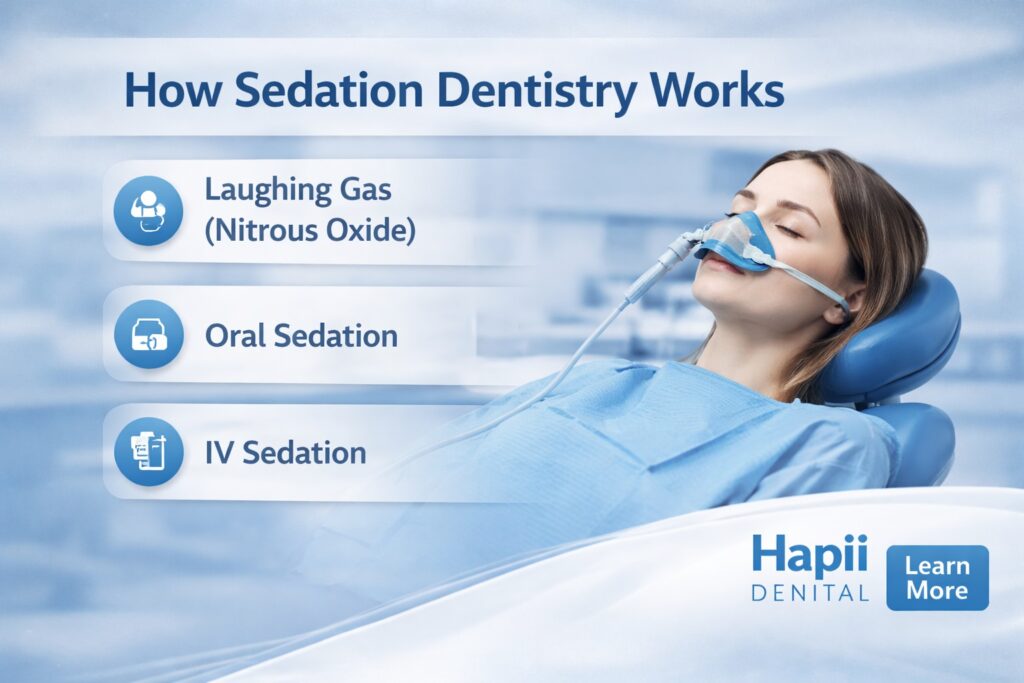 How Sedation Dentistry Works

Laughing Gas (Nitrous Oxide)

Oral Sedation

IV Sedation

Hapii DENITAL

Learn More